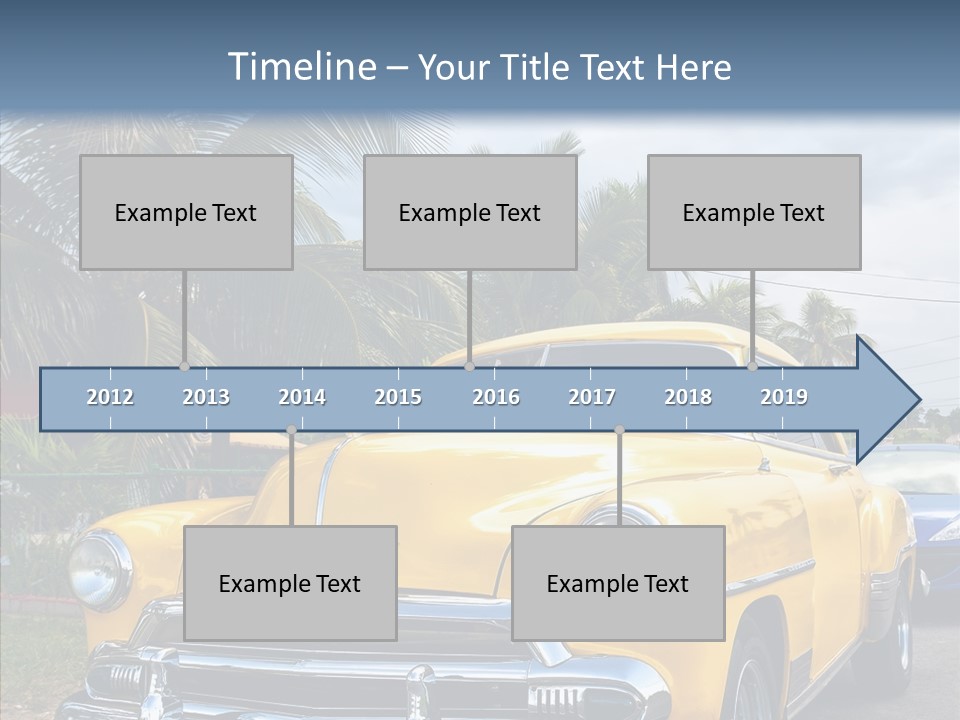 Timeline – Your Title Text Here

Example Text

Example Text

Example Text

2012 2013 2014 2015 2016 2017 2018 2019

Example Text

Example Text